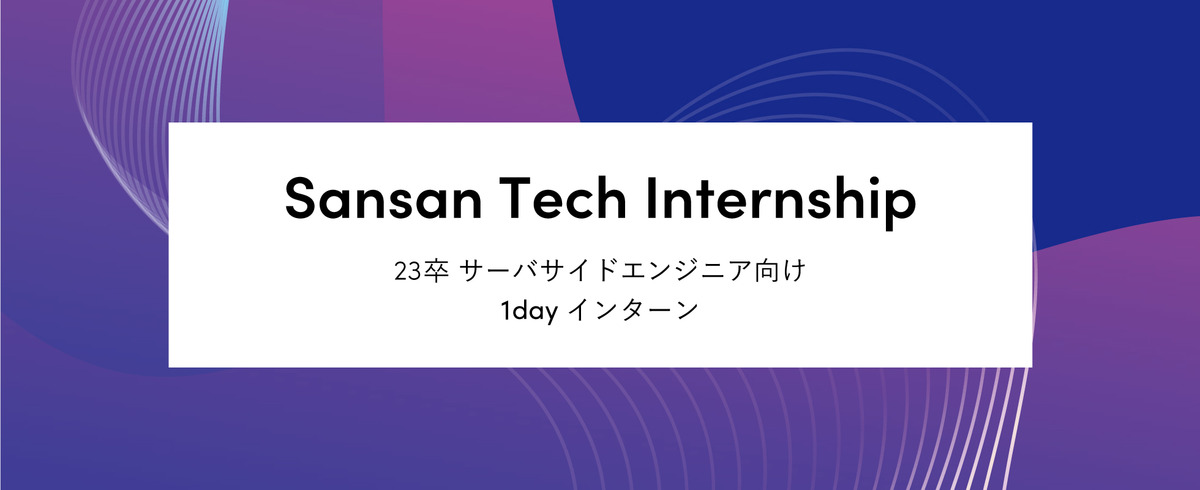 Sansan Tech Internship

23卒 サーバサイドエンジニア向け
1day インターン